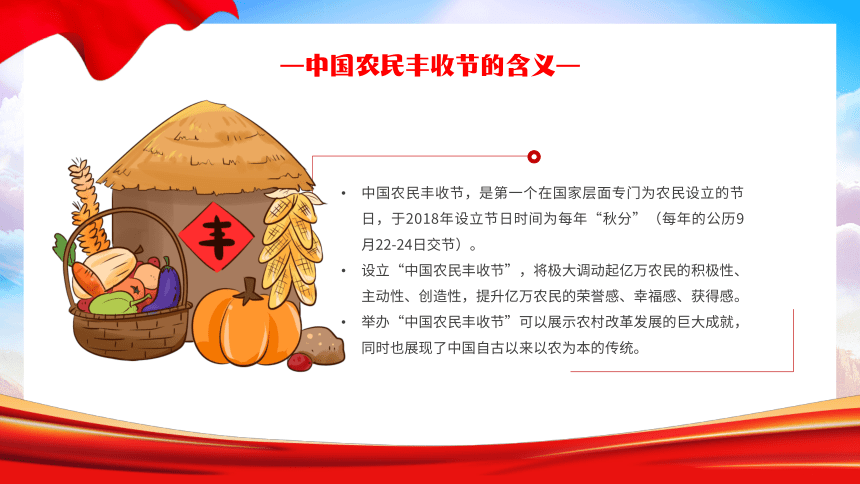 —中国农民丰收节的含义—

丰

• 中国农民丰收节，是第一个在国家层面专门为农民设立的节日，于2018年设立节日时间为每年“秋分”（每年的公历9月22-24日交节）。

• 设立“中国农民丰收节”，将极大调动起亿万农民的积极性、主动性、创造性，提升亿万农民的荣誉感、幸福感、获得感。

• 举办“中国农民丰收节”可以展示农村改革发展的巨大成就，同时也展现了中国自古以来以农为本的传统。